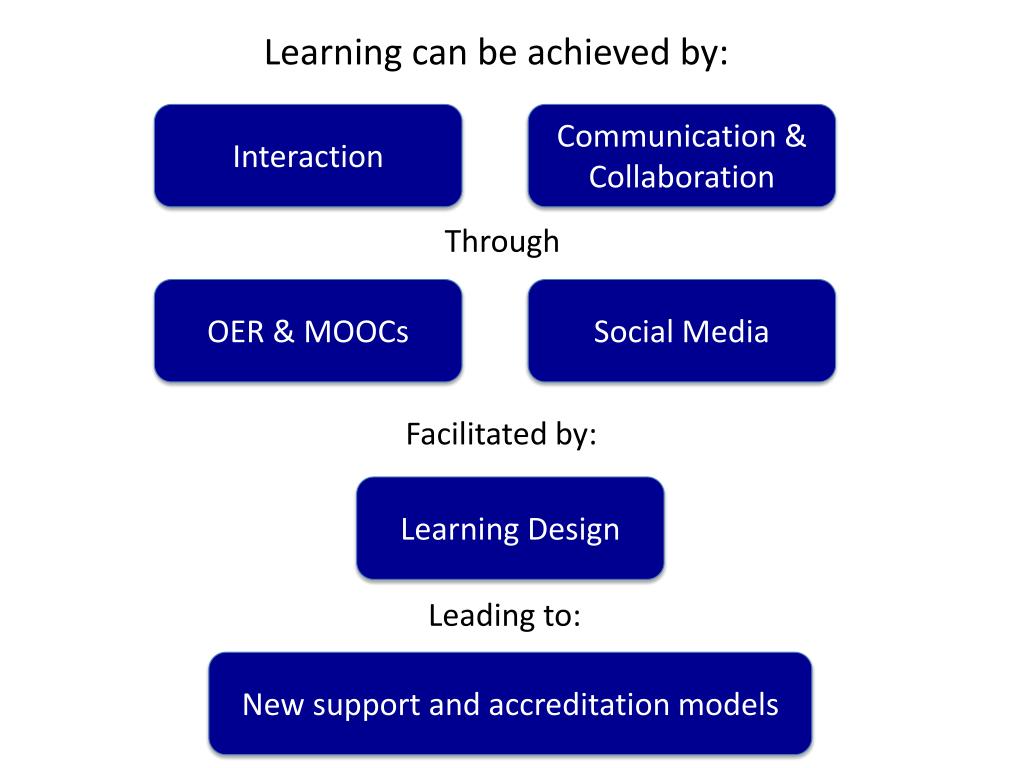 Learning can be achieved by:

Interaction

Communication & Collaboration

Through

OER & MOOCs

Social Media

Facilitated by:

Learning Design

Leading to:

New support and accreditation models